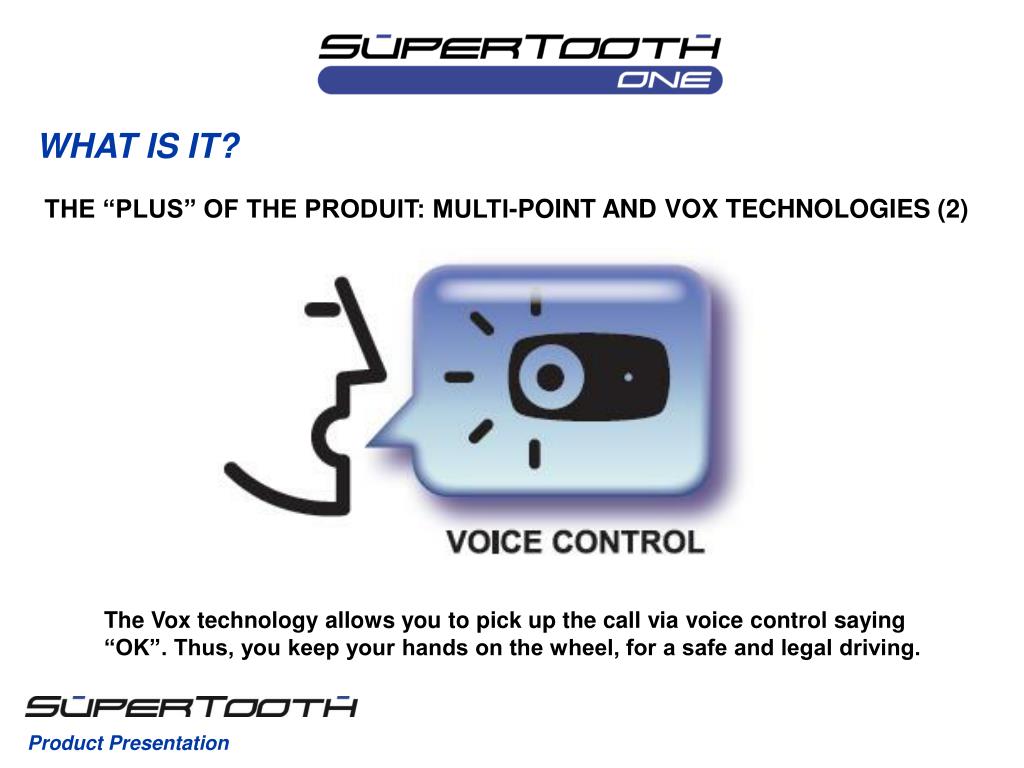 SUPERTOOTH
ONE

WHAT IS IT?

THE “PLUS” OF THE PRODUIT: MULTI-POINT AND VOX TECHNOLOGIES (2)

VOICE CONTROL

The Vox technology allows you to pick up the call via voice control saying “OK”. Thus, you keep your hands on the wheel, for a safe and legal driving.

SUPERTOOTH

Product Presentation